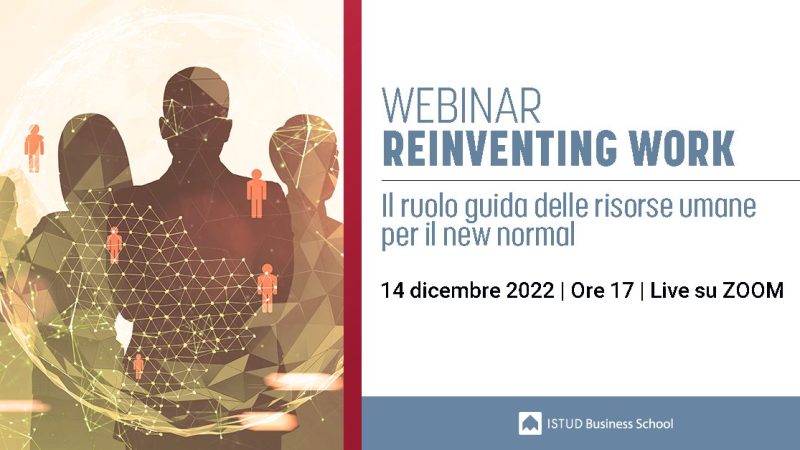 WEBINAR
REINVENTING WORK

Il ruolo guida delle risorse umane per il new normal

14 dicembre 2022 | Ore 17 | Live su ZOOM

ISTUD Business School